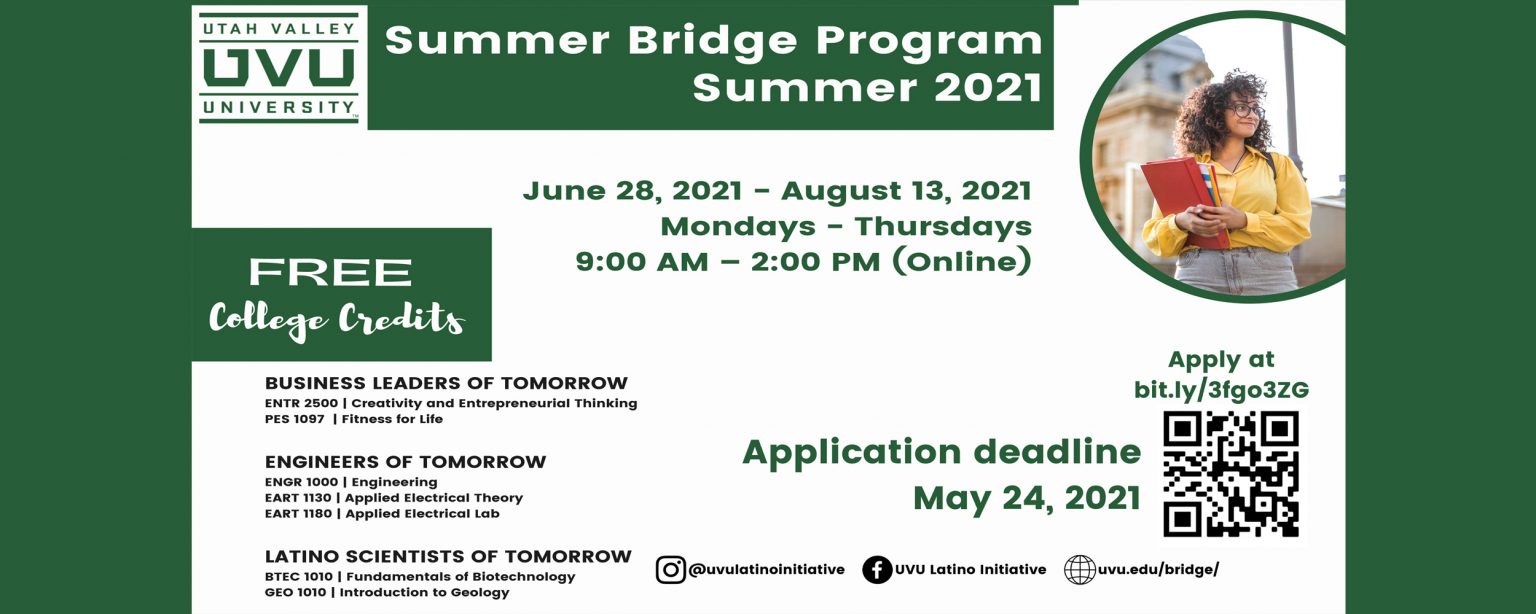 UTAH VALLEY
UVU
UNIVERSITY

Summer Bridge Program
Summer 2021

June 28, 2021 - August 13, 2021
Mondays - Thursdays
9:00 AM – 2:00 PM (Online)

FREE
College Credits

BUSINESS LEADERS OF TOMORROW
ENTR 2500 | Creativity and Entrepreneurial Thinking
PES 1097 | Fitness for Life

ENGINEERS OF TOMORROW
ENGR 1000 | Engineering
EART 1130 | Applied Electrical Theory
EART 1180 | Applied Electrical Lab

LATINO SCIENTISTS OF TOMORROW
BTEC 1010 | Fundamentals of Biotechnology
GEO 1010 | Introduction to Geology

Apply at
bit.ly/3fgo3ZG

Application deadline
May 24, 2021

@uvulatinoinitiative UVU Latino Initiative uvu.edu/bridge/